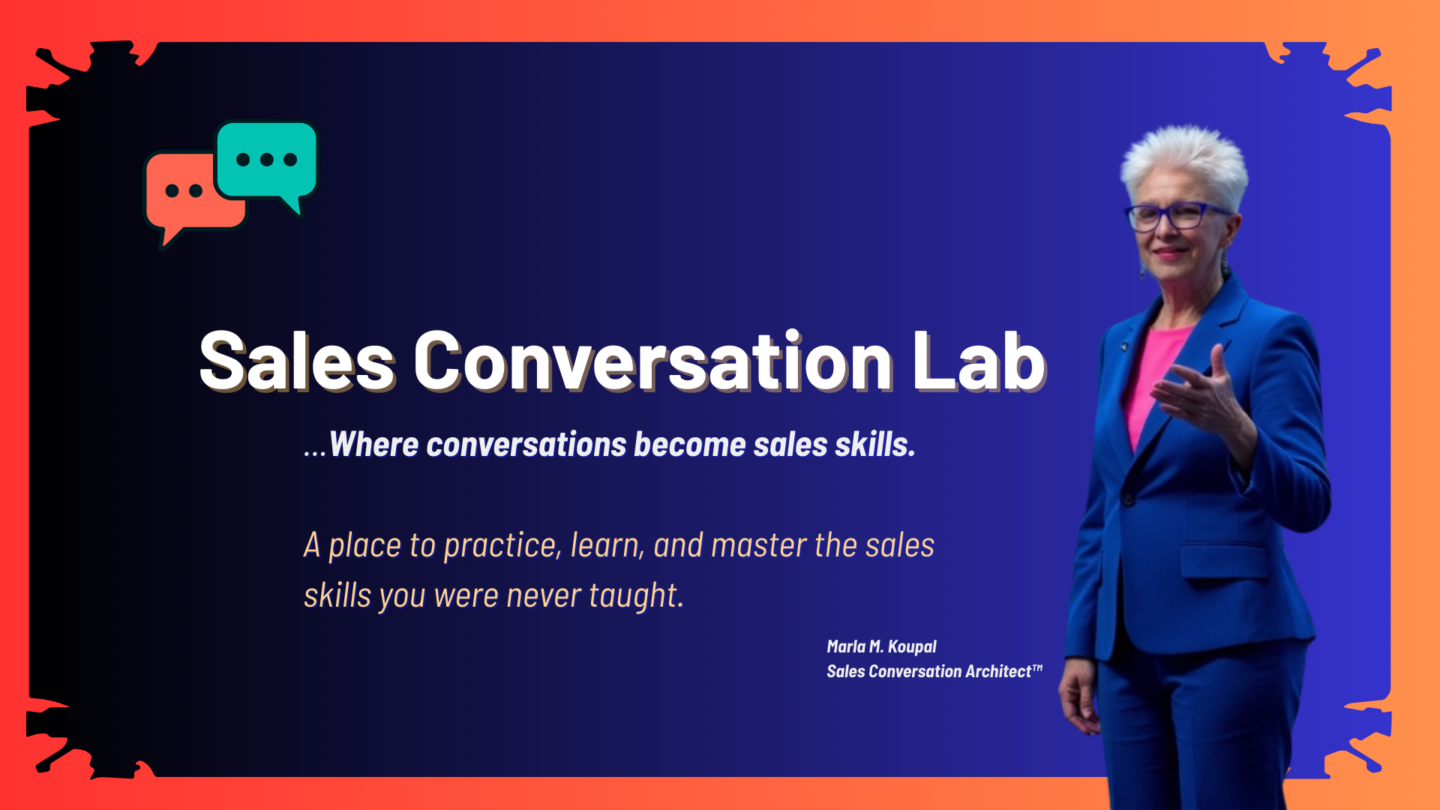 Sales Conversation Lab

...Where conversations become sales skills.

A place to practice, learn, and master the sales skills you were never taught.

Marla M. Koupal
Sales Conversation Architect™